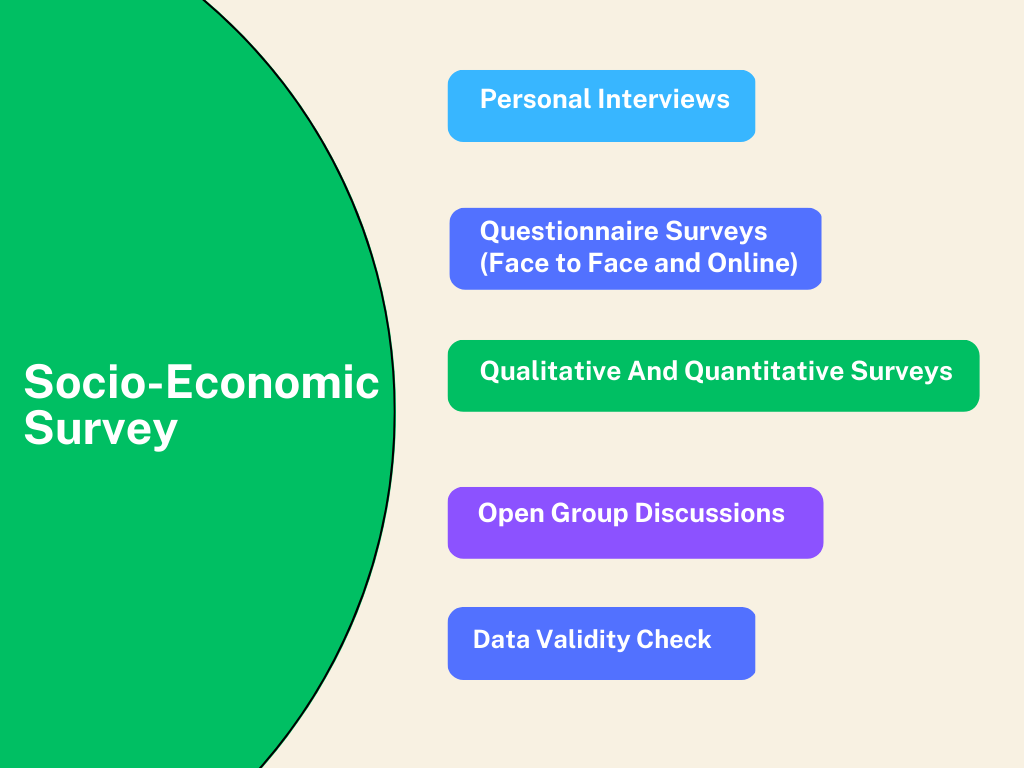 Socio-Economic Survey

Personal Interviews

Questionnaire Surveys (Face to Face and Online)

Qualitative And Quantitative Surveys

Open Group Discussions

Data Validity Check